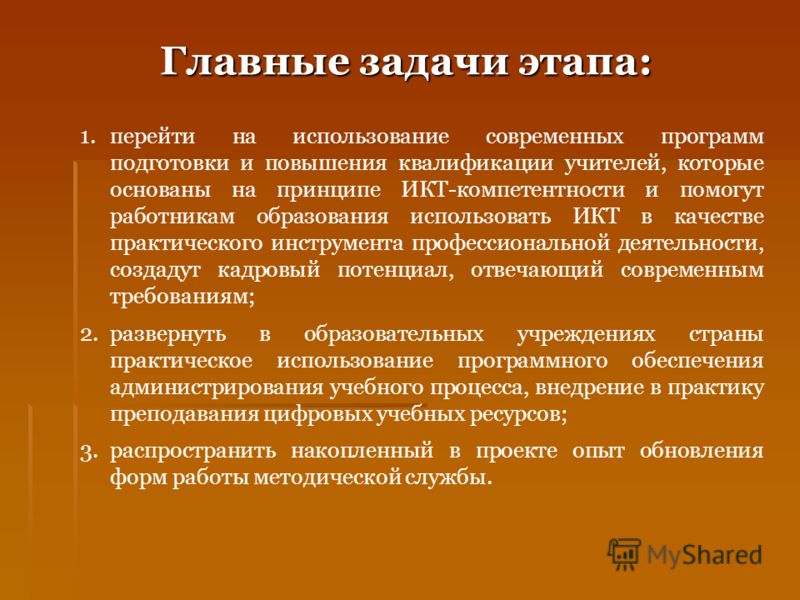 Главные задачи этапа:

1. перейти на использование современных программ подготовки и повышения квалификации учителей, которые основаны на принципе ИКТ-компетентности и помогут работникам образования использовать ИКТ в качестве практического инструмента профессиональной деятельности, создадут кадровый потенциал, отвечающий современным требованиям;

2. развернуть в образовательных учреждениях страны практическое использование программного обеспечения администрирования учебного процесса, внедрение в практику преподавания цифровых учебных ресурсов;

3. распространить накопленный в проекте опыт обновления форм работы методической службы.

MyShared